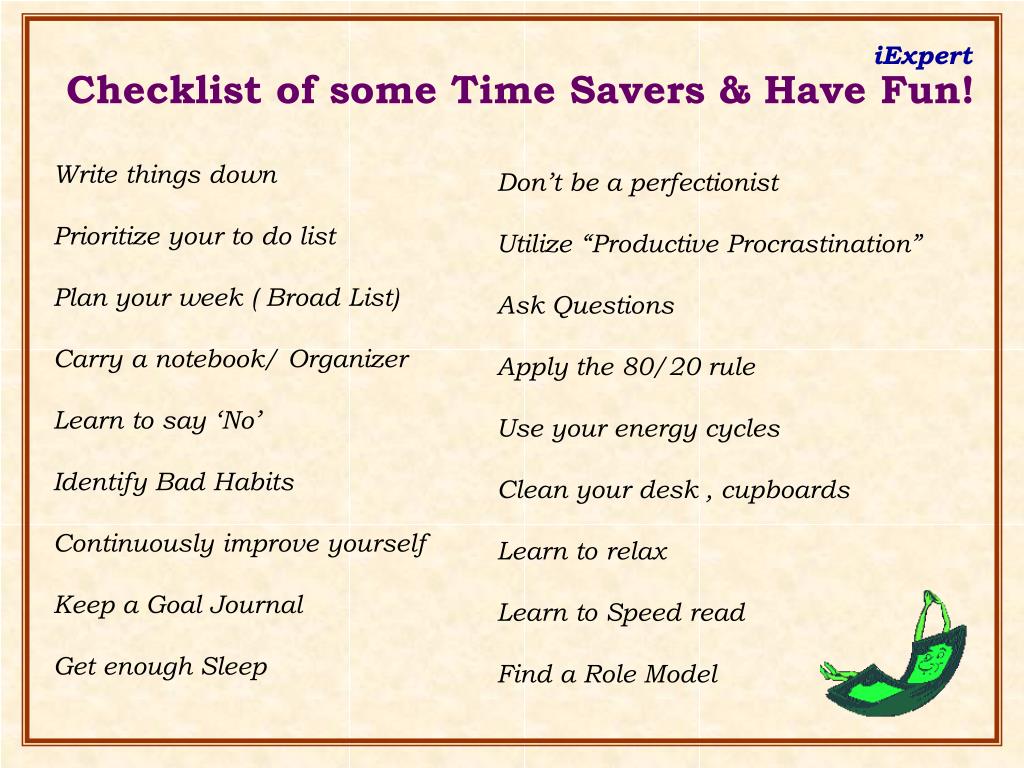 iExpert

Checklist of some Time Savers & Have Fun!

Write things down

Prioritize your to do list

Plan your week ( Broad List)

Carry a notebook/ Organizer

Learn to say ‘No’

Identify Bad Habits

Continuously improve yourself

Keep a Goal Journal

Get enough Sleep

Don’t be a perfectionist

Utilize “Productive Procrastination”

Ask Questions

Apply the 80/20 rule

Use your energy cycles

Clean your desk , cupboards

Learn to relax

Learn to Speed read

Find a Role Model